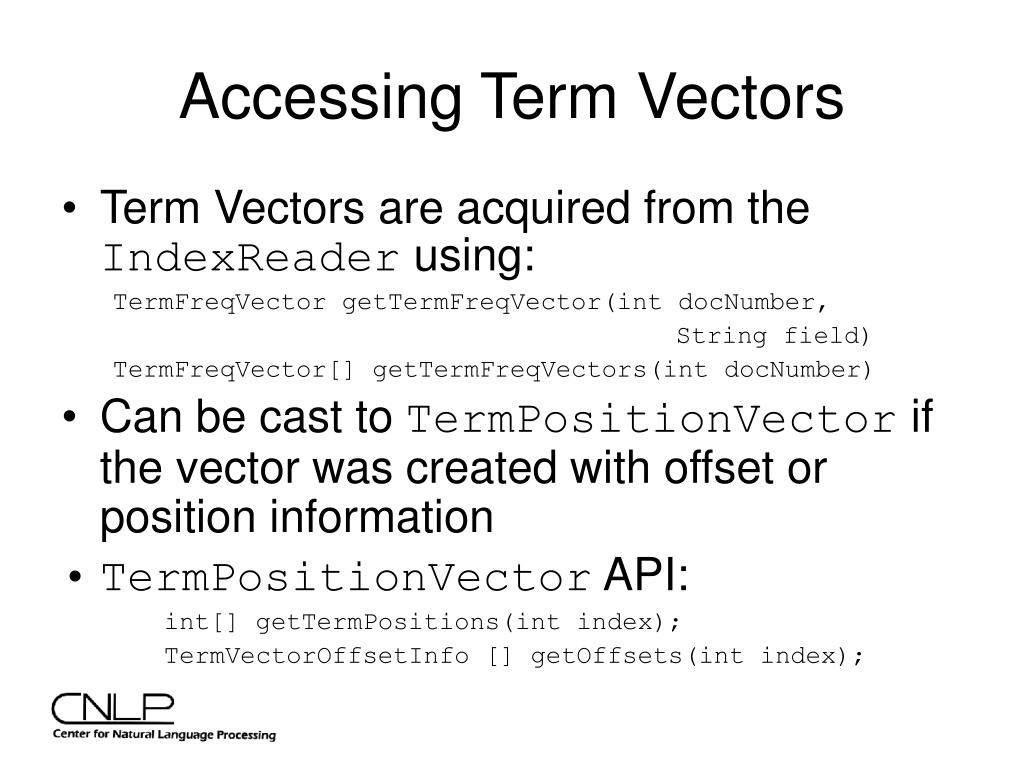 Accessing Term Vectors

• Term Vectors are acquired from the IndexReader using:

TermFreqVector getTermFreqVector(int docNumber,
String field)
TermFreqVector[] getTermFreqVectors(int docNumber)

• Can be cast to TermPositionVector if the vector was created with offset or position information

• TermPositionVector API:

int[] getTermPositions(int index);
TermVectorOffsetInfo [] getOffsets(int index);

CNLP
Center for Natural Language Processing